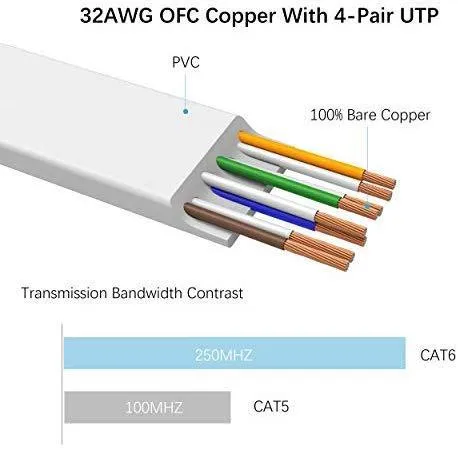 32AWG OFC Copper With 4-Pair UTP

PVC

100% Bare Copper

Transmission Bandwidth Contrast

250MHZ

CAT6

100MHZ

CAT5